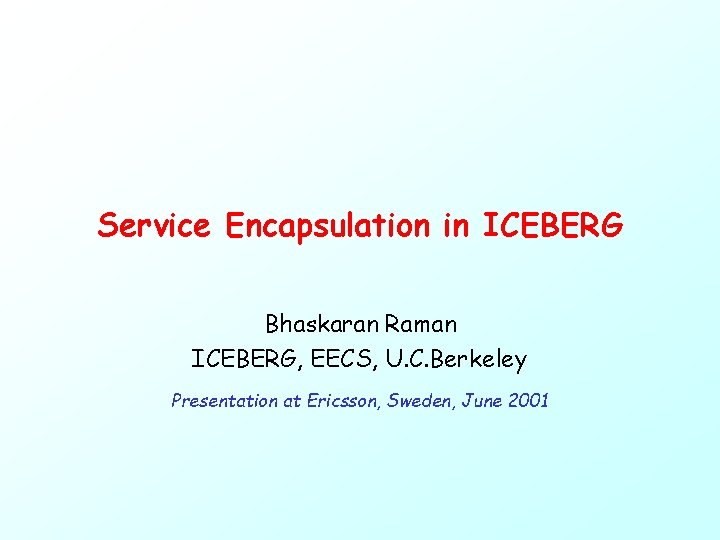 Service Encapsulation in ICEBERG

Bhaskaran Raman
ICEBERG, EECS, U.C.Berkeley

Presentation at Ericsson, Sweden, June 2001